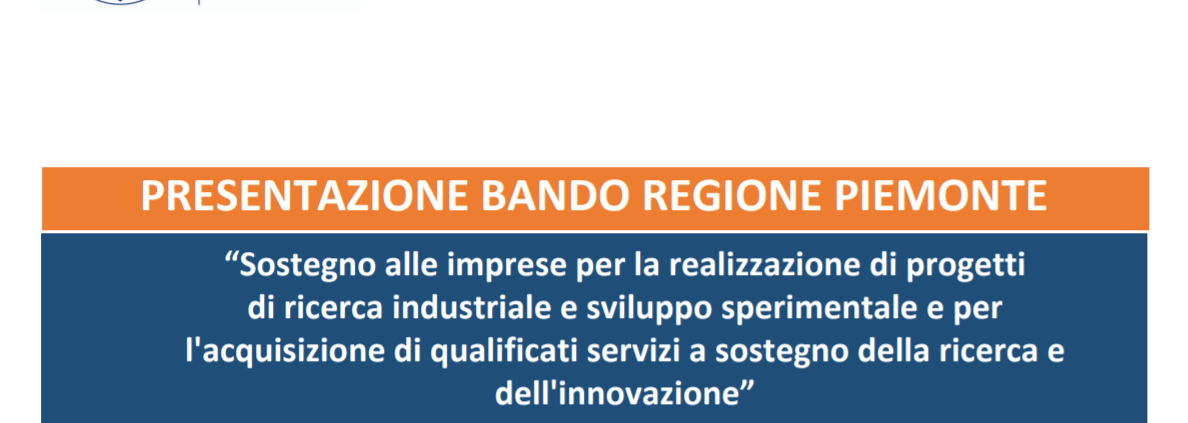 PRESENTAZIONE BANDO REGIONE PIEMONTE

“Sostegno alle imprese per la realizzazione di progetti di ricerca industriale e sviluppo sperimentale e per l'acquisizione di qualificati servizi a sostegno della ricerca e dell'innovazione”